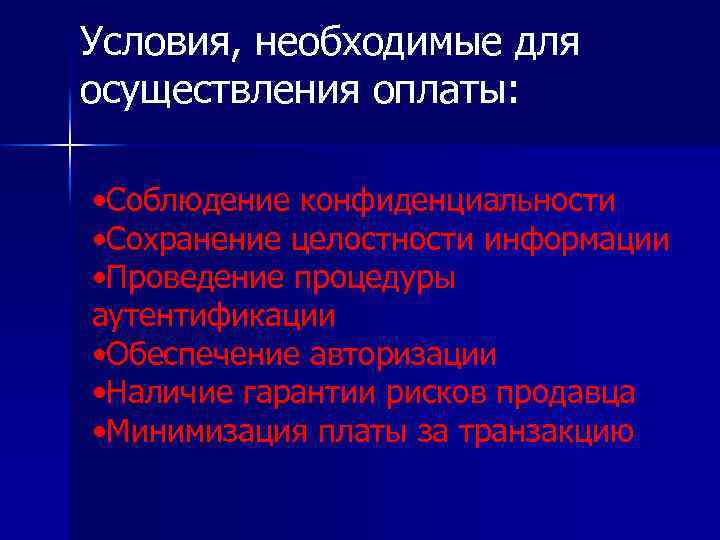 Условия, необходимые для осуществления оплаты:

•Соблюдение конфиденциальности
•Сохранение целостности информации
•Проведение процедуры аутентификации
•Обеспечение авторизации
•Наличие гарантии рисков продавца
•Минимизация платы за транзакцию